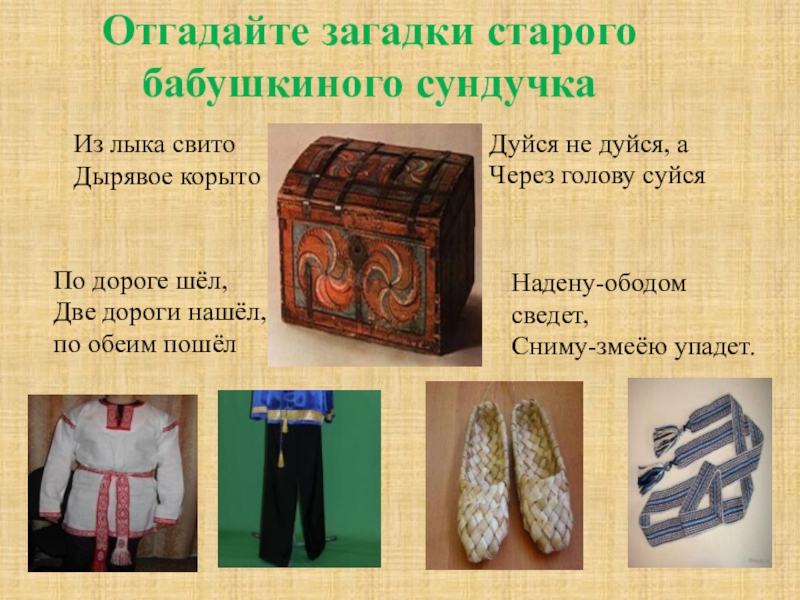 Отгадайте загадки старого бабушкиного сундучка

Из лыка свито
Дырявое корыто

Дуйся не дуйся, а
Через голову суйся

По дороге шёл,
Две дороги нашёл,
по обеим пошёл

Надену-ободом
сведет,
Сниму-змеёю упадет.